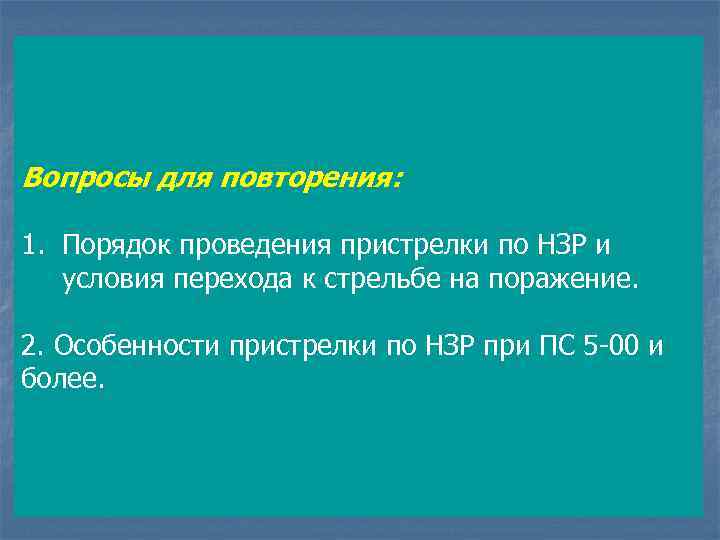 Вопросы для повторения:

1. Порядок проведения пристрелки по НЗР и условия перехода к стрельбе на поражение.

2. Особенности пристрелки по НЗР при ПС 5-00 и более.